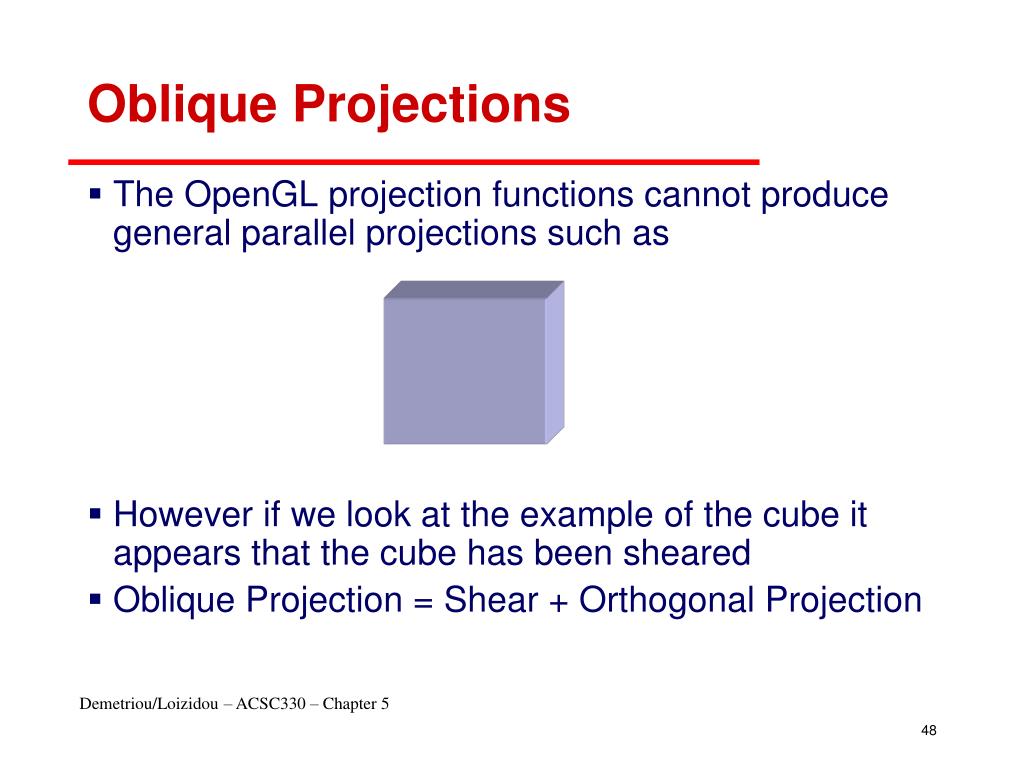 Oblique Projections

▪ The OpenGL projection functions cannot produce general parallel projections such as

▪ However if we look at the example of the cube it appears that the cube has been sheared

▪ Oblique Projection = Shear + Orthogonal Projection

Demetriou/Loizidou – ACSC330 – Chapter 5

48